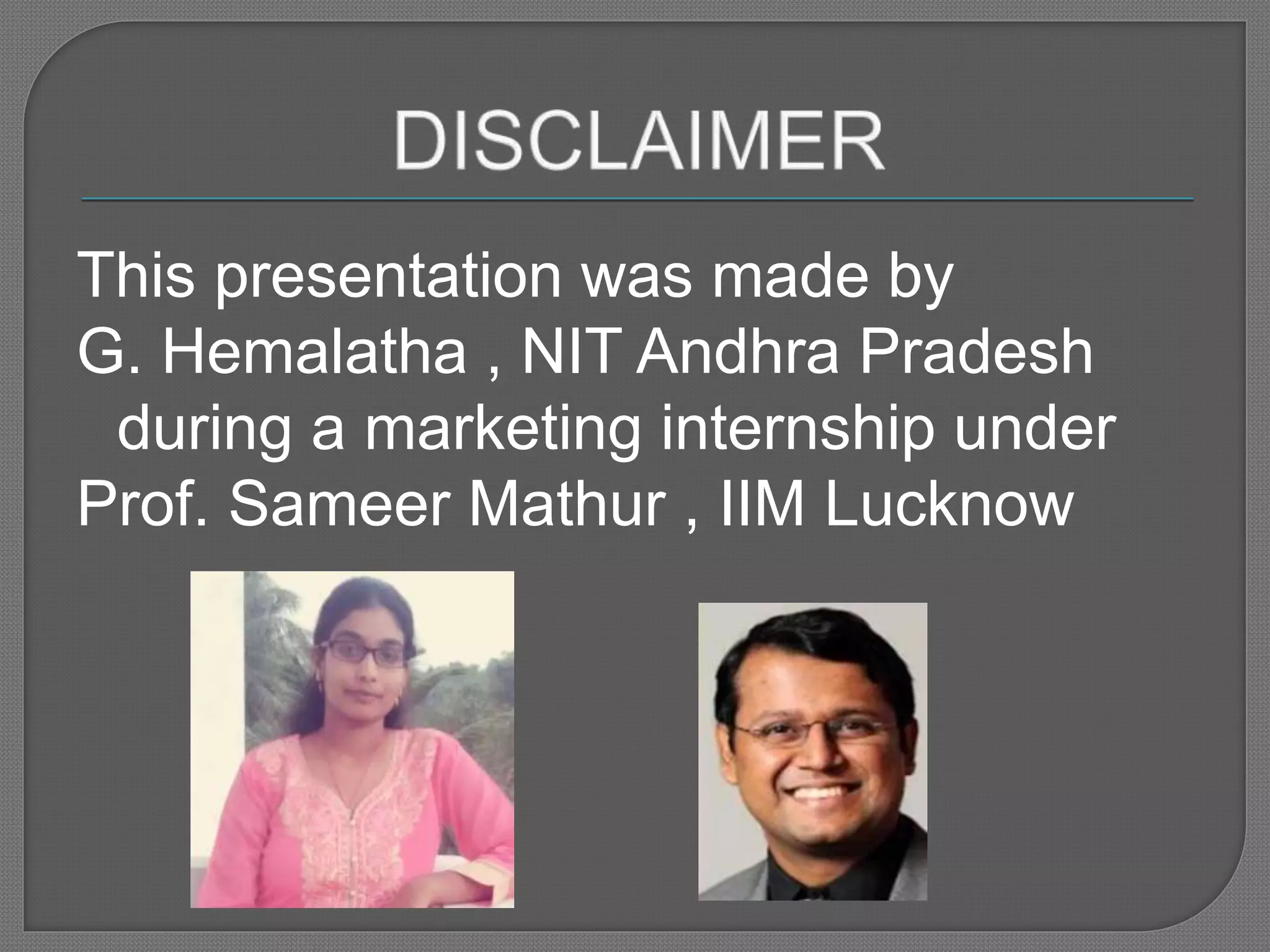 DISCLAIMER

This presentation was made by G. Hemalatha , NIT Andhra Pradesh during a marketing internship under Prof. Sameer Mathur , IIM Lucknow